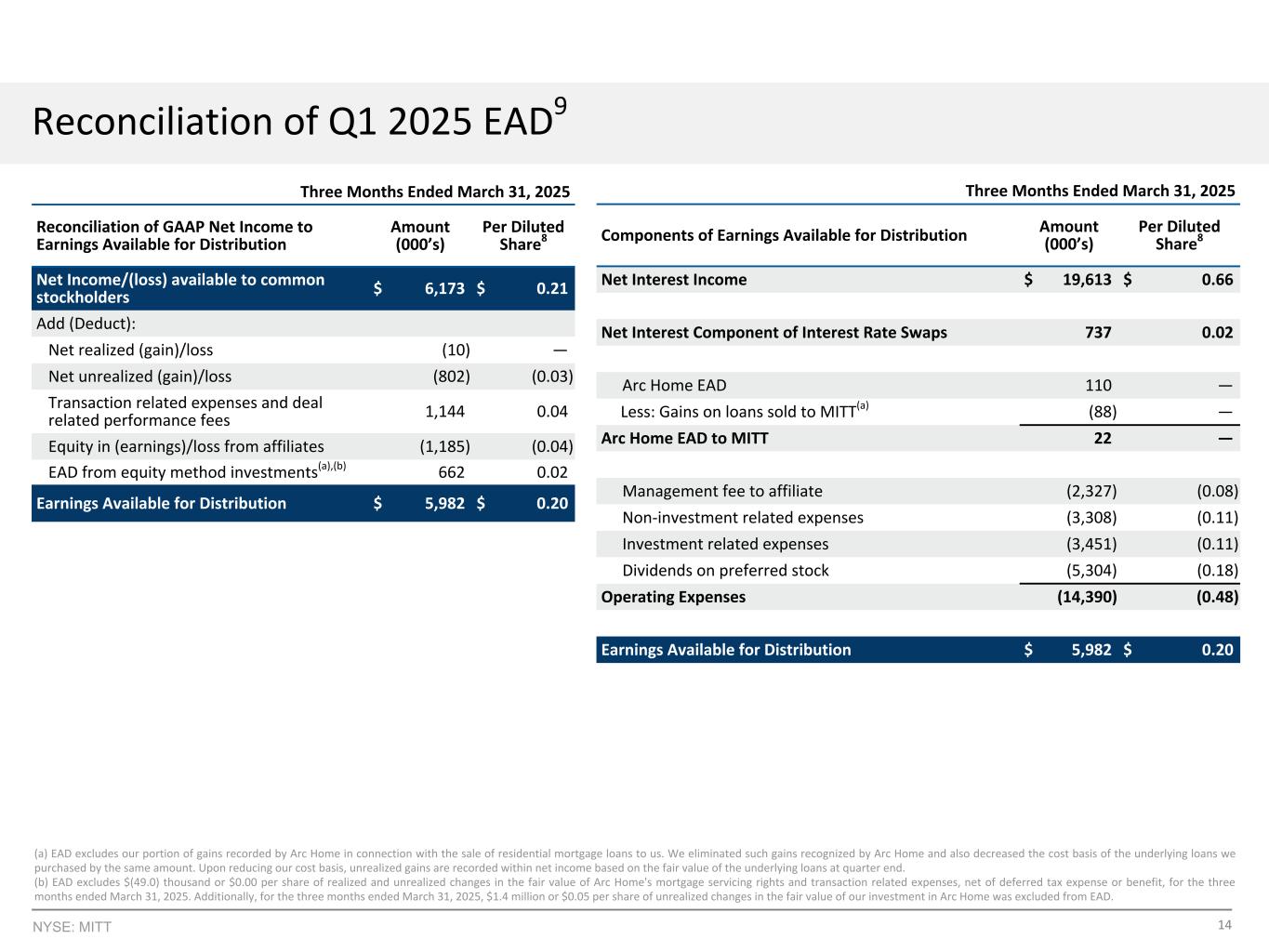 Reconciliation of Q1 2025 EAD$^{9}$

Three Months Ended March 31, 2025

| Reconciliation of GAAP Net Income to Earnings Available for Distribution | Amount (000's) | Per Diluted Share$^{8}$ |
|---|---|---|
| Net Income/(loss) available to common stockholders | $ 6,173 | $ 0.21 |
| Add (Deduct): | | |
| Net realized (gain)/loss | (10) | — |
| Net unrealized (gain)/loss | (802) | (0.03) |
| Transaction related expenses and deal related performance fees | 1,144 | 0.04 |
| Equity in (earnings)/loss from affiliates | (1,185) | (0.04) |
| EAD from equity method investments$^{(a),(b)}$ | 662 | 0.02 |
| Earnings Available for Distribution | $ 5,982 | $ 0.20 |

Three Months Ended March 31, 2025

| Components of Earnings Available for Distribution | Amount (000's) | Per Diluted Share$^{8}$ |
|---|---|---|
| Net Interest Income | $ 19,613 | $ 0.66 |
| Net Interest Component of Interest Rate Swaps | 737 | 0.02 |
| Arc Home EAD | 110 | — |
| Less: Gains on loans sold to MITT$^{(a)}$ | (88) | — |
| Arc Home EAD to MITT | 22 | — |
| Management fee to affiliate | (2,327) | (0.08) |
| Non-investment related expenses | (3,308) | (0.11) |
| Investment related expenses | (3,451) | (0.11) |
| Dividends on preferred stock | (5,304) | (0.18) |
| Operating Expenses | (14,390) | (0.48) |
| Earnings Available for Distribution | $ 5,982 | $ 0.20 |

(a) EAD excludes our portion of gains recorded by Arc Home in connection with the sale of residential mortgage loans to us. We eliminated such gains recognized by Arc Home and also decreased the cost basis of the underlying loans we purchased by the same amount. Upon reducing our cost basis, unrealized gains are recorded within net income based on the fair value of the underlying loans at quarter end.
(b) EAD excludes $(49.0) thousand or $0.00 per share of realized and unrealized changes in the fair value of Arc Home's mortgage servicing rights and transaction related expenses, net of deferred tax expense or benefit, for the three months ended March 31, 2025. Additionally, for the three months ended March 31, 2025, $1.4 million or $0.05 per share of unrealized changes in the fair value of our investment in Arc Home was excluded from EAD.

NYSE: MITT 14